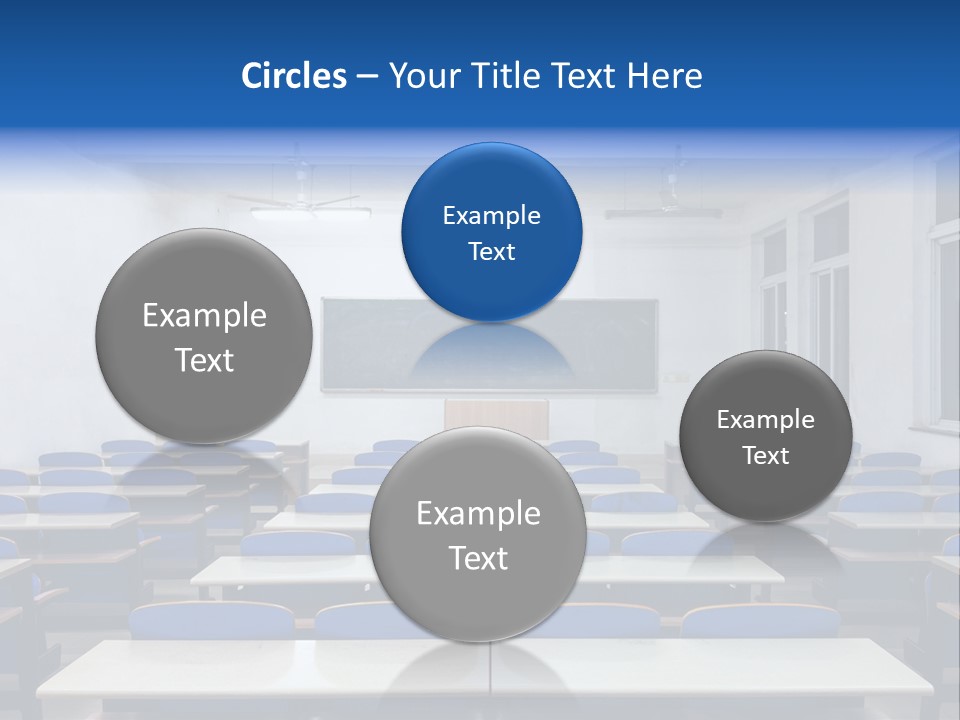 Circles – Your Title Text Here

Example Text

Example Text

Example Text

Example Text